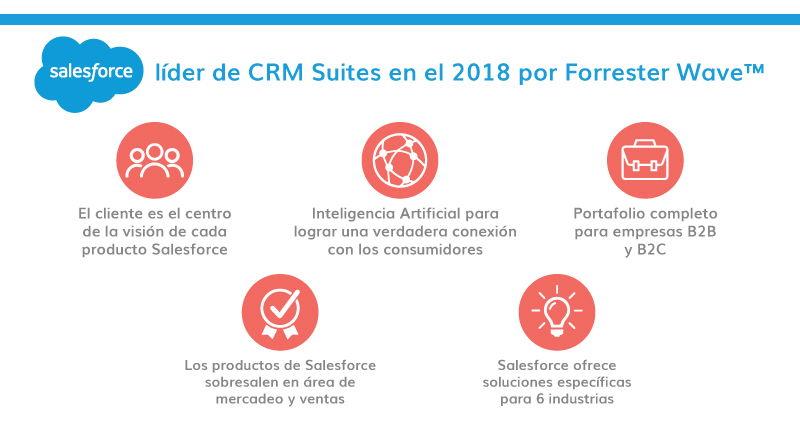 salesforce líder de CRM Suites en el 2018 por Forrester Wave™

El cliente es el centro de la visión de cada producto Salesforce

Inteligencia Artificial para lograr una verdadera conexión con los consumidores

Portafolio completo para empresas B2B y B2C

Los productos de Salesforce sobresalen en área de mercadeo y ventas

Salesforce ofrece soluciones específicas para 6 industrias